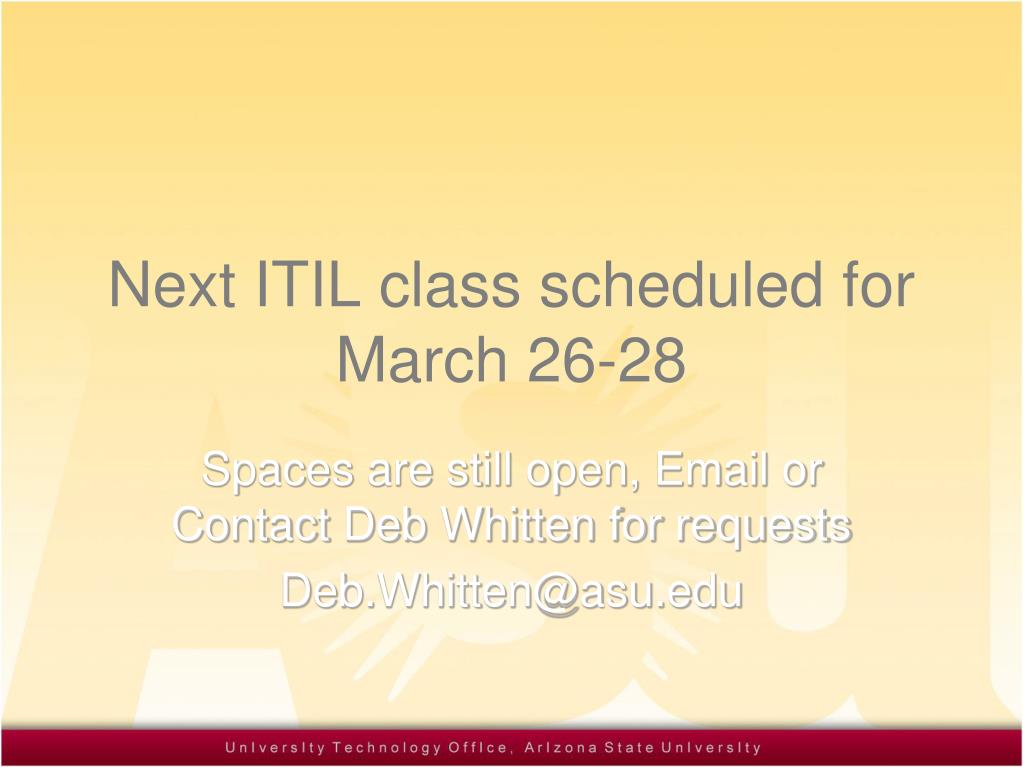 Next ITIL class scheduled for March 26-28

Spaces are still open, Email or Contact Deb Whitten for requests

Deb.Whitten@asu.edu

University Technology Office, Arizona State University